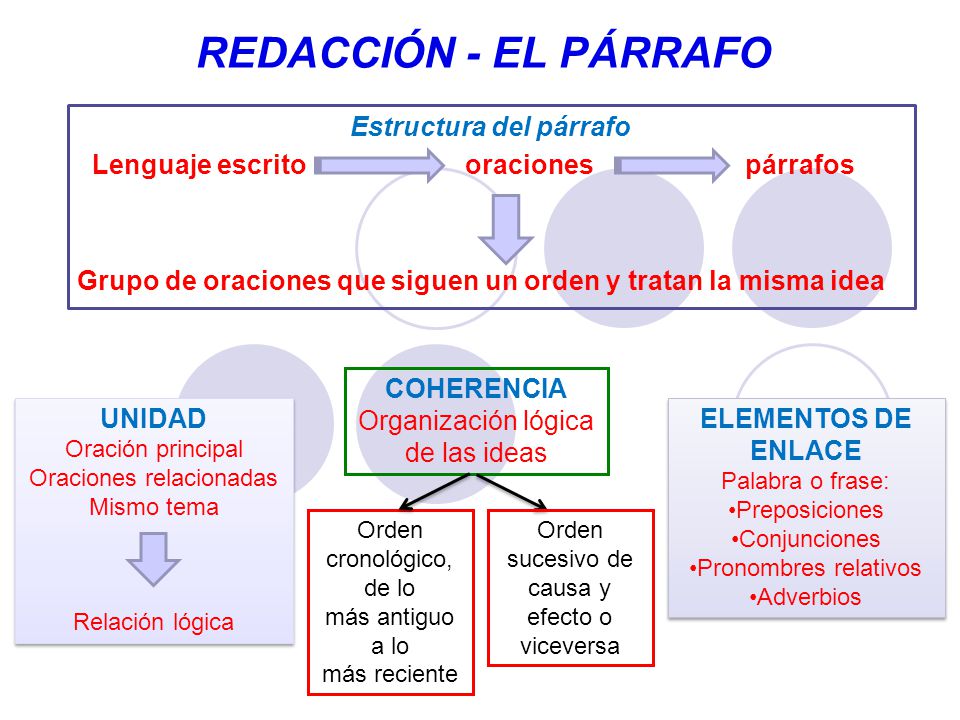 REDACCIÓN - EL PÁRRAFO

Estructura del párrafo

Lenguaje escrito oraciones párrafos

Grupo de oraciones que siguen un orden y tratan la misma idea

UNIDAD
Oración principal
Oraciones relacionadas
Mismo tema

Relación lógica

COHERENCIA
Organización lógica de las ideas

Orden cronológico, de lo más antiguo a lo más reciente

Orden sucesivo de causa y efecto o viceversa

ELEMENTOS DE ENLACE
Palabra o frase:
•Preposiciones
•Conjunciones
•Pronombres relativos
•Adverbios